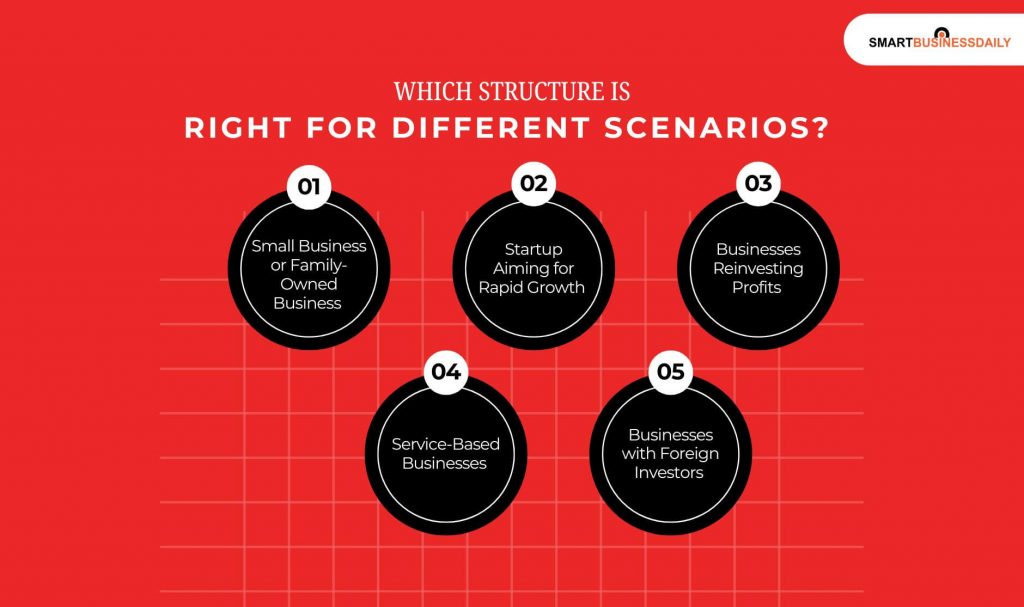 SMARTBUSINESSDAILY

WHICH STRUCTURE IS
RIGHT FOR DIFFERENT SCENARIOS?

01
Small Business or Family-Owned Business

02
Startup Aiming for Rapid Growth

03
Businesses Reinvesting Profits

04
Service-Based Businesses

05
Businesses with Foreign Investors